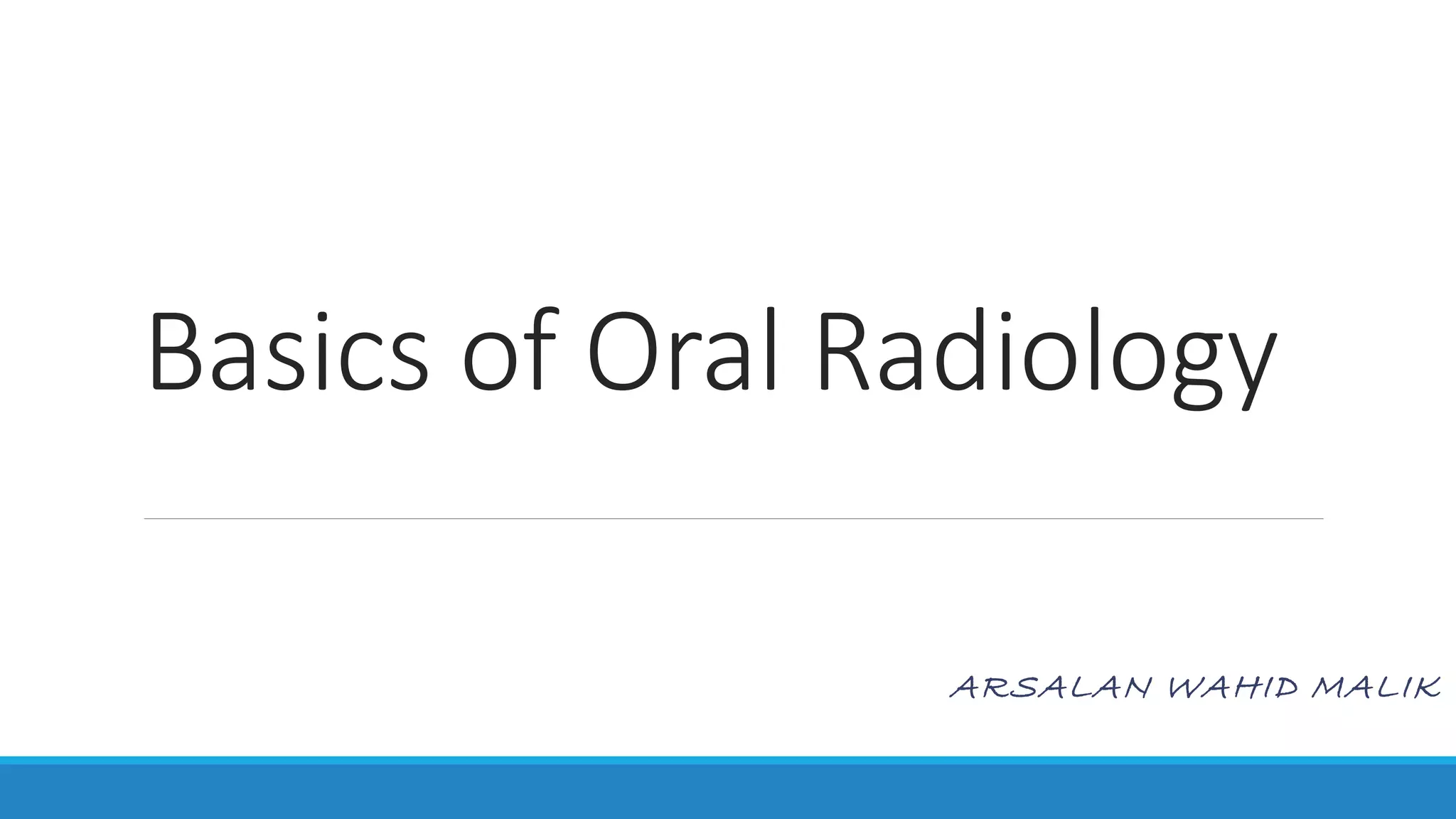 Basics of Oral Radiology

ARSALAN WAHID MALIK